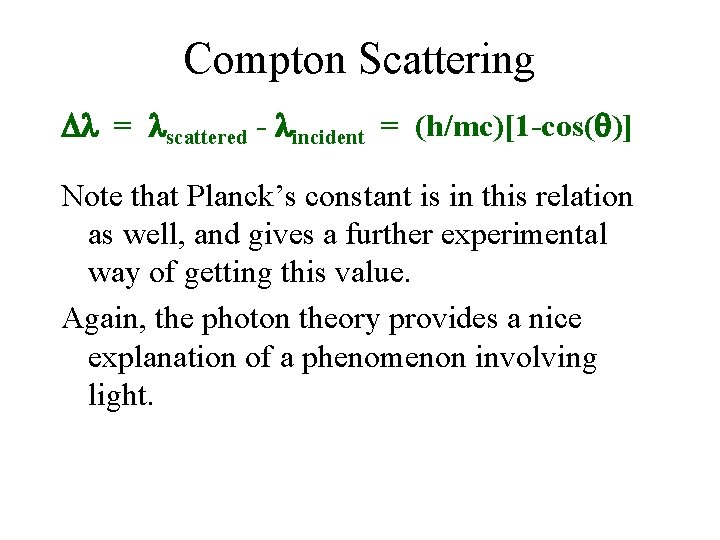 Compton Scattering

$\Delta\lambda = \lambda_{scattered} - \lambda_{incident} = (h/mc)[1-\cos(\theta)]$

Note that Planck's constant is in this relation as well, and gives a further experimental way of getting this value.

Again, the photon theory provides a nice explanation of a phenomenon involving light.